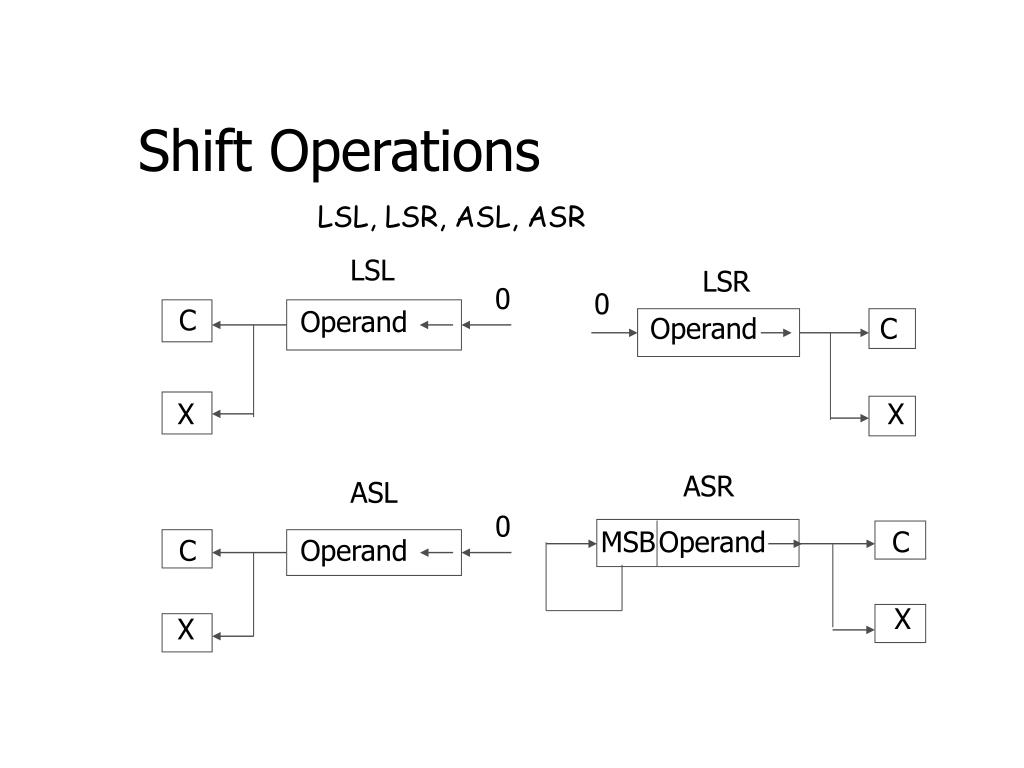 Shift Operations

LSL, LSR, ASL, ASR

LSL

C

Operand

0

X

LSR

0

Operand

C

X

ASL

C

Operand

0

X

ASR

MSB

Operand

C

X